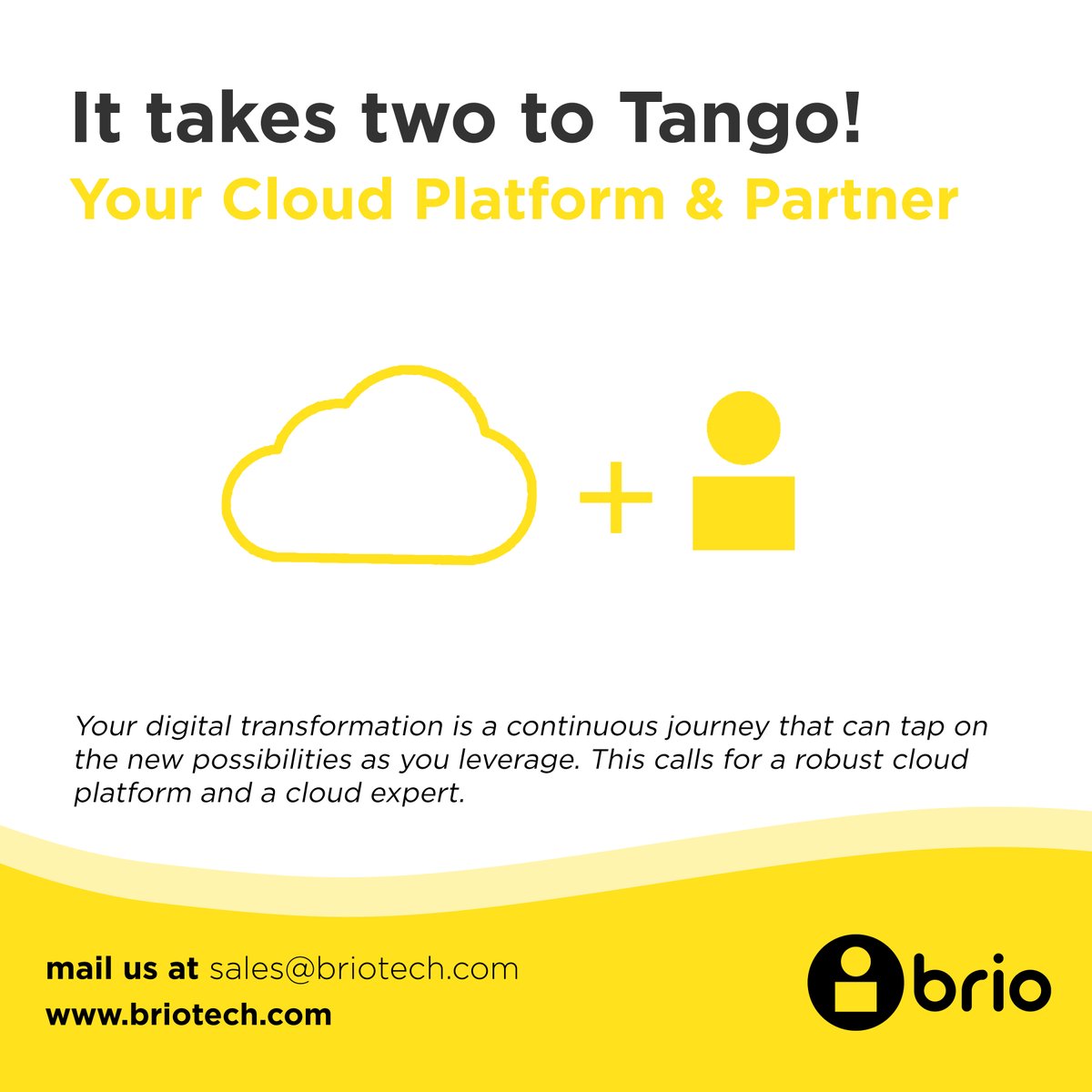 It takes two to Tango!
Your Cloud Platform & Partner

+

Your digital transformation is a continuous journey that can tap on the new possibilities as you leverage. This calls for a robust cloud platform and a cloud expert.

mail us at sales@briotech.com
www.briotech.com

brio